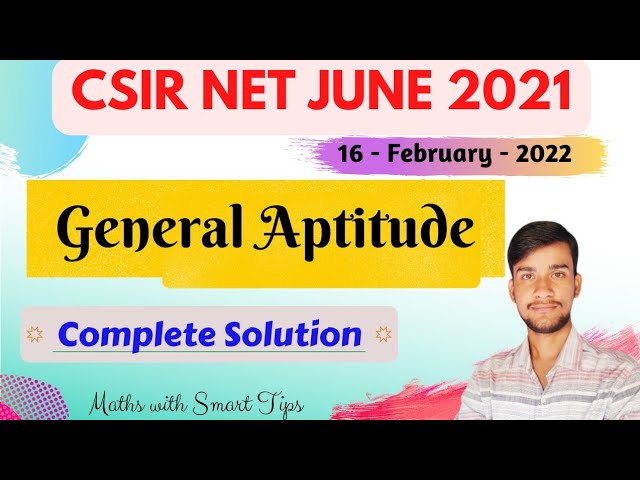 CSIR NET JUNE 2021

16 - February - 2022

General Aptitude

Complete Solution

Maths with Smart Tips